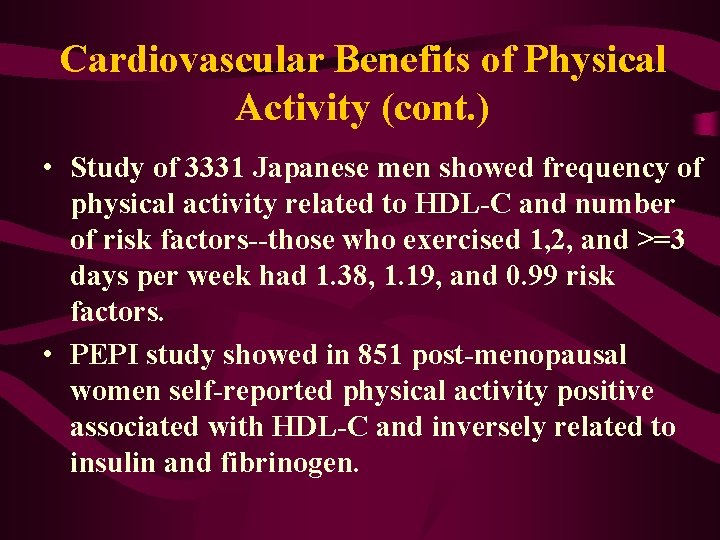 Cardiovascular Benefits of Physical Activity (cont.)

• Study of 3331 Japanese men showed frequency of physical activity related to HDL-C and number of risk factors--those who exercised 1,2, and >=3 days per week had 1.38, 1.19, and 0.99 risk factors.

• PEPI study showed in 851 post-menopausal women self-reported physical activity positive associated with HDL-C and inversely related to insulin and fibrinogen.